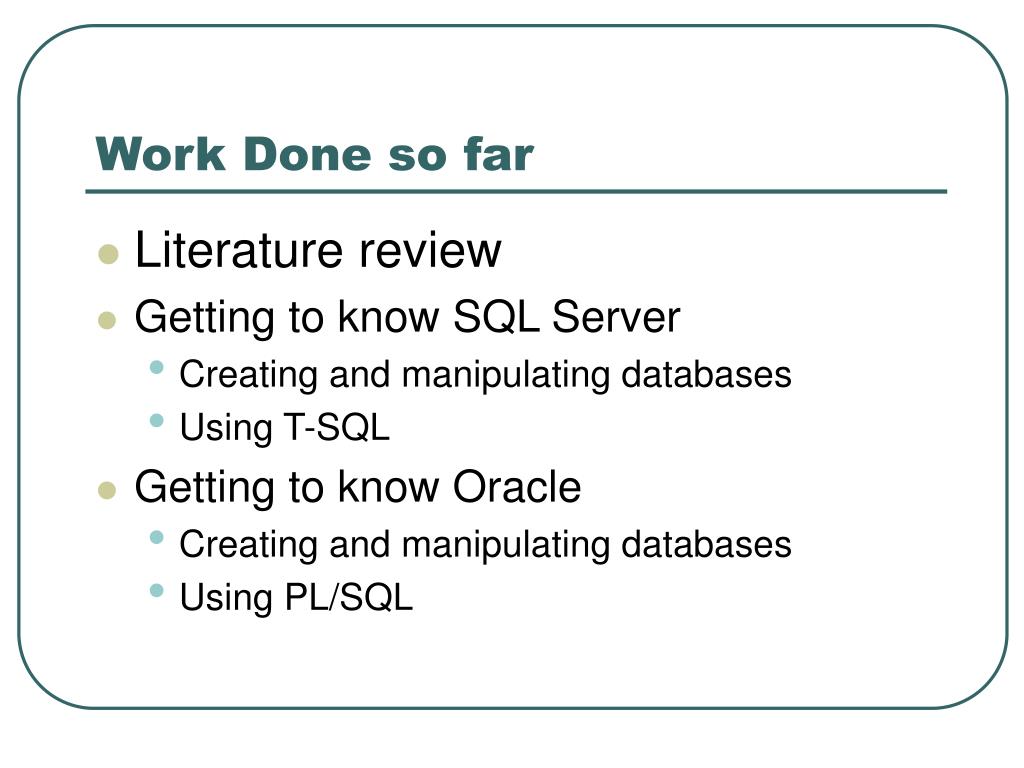 Work Done so far

- Literature review
- Getting to know SQL Server
  - Creating and manipulating databases
  - Using T-SQL
- Getting to know Oracle
  - Creating and manipulating databases
  - Using PL/SQL